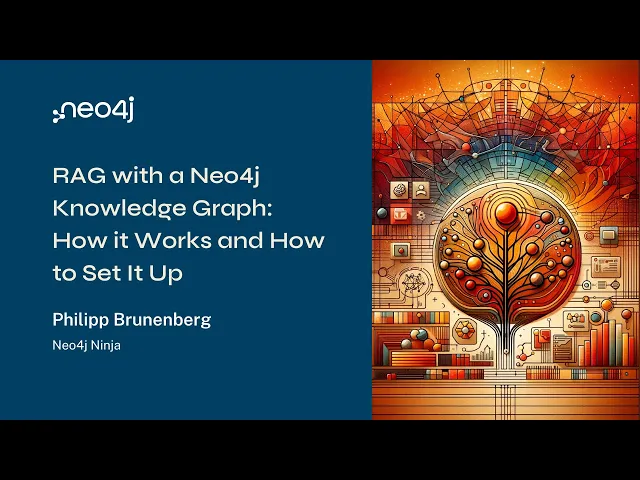 neo4j

RAG with a Neo4j Knowledge Graph: How it Works and How to Set It Up

Philipp Brunenberg

Neo4j Ninja